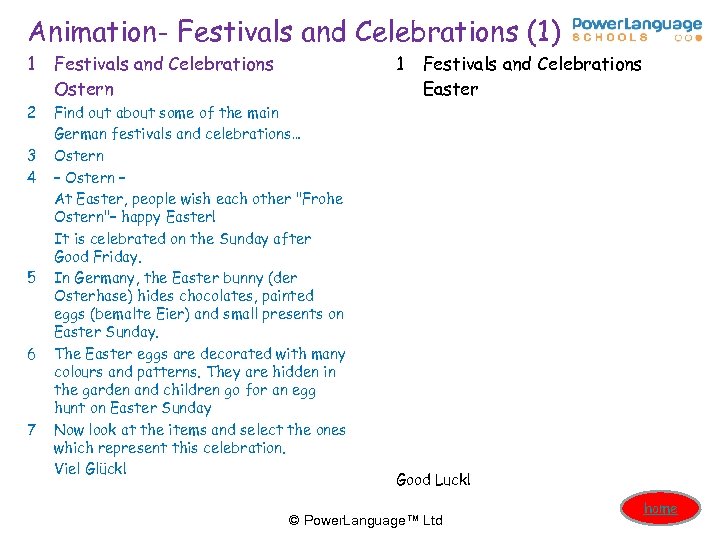 Animation- Festivals and Celebrations (1)

PowerLanguage SCHOOLS

1 Festivals and Celebrations
Ostern

2 Find out about some of the main German festivals and celebrations...

3 Ostern

4 – Ostern –
At Easter, people wish each other "Frohe Ostern"– happy Easter!
It is celebrated on the Sunday after Good Friday.

5 In Germany, the Easter bunny (der Osterhase) hides chocolates, painted eggs (bemalte Eier) and small presents on Easter Sunday.

6 The Easter eggs are decorated with many colours and patterns. They are hidden in the garden and children go for an egg hunt on Easter Sunday

7 Now look at the items and select the ones which represent this celebration.
Viel Glück!

1 Festivals and Celebrations
Easter

Good Luck!

© PowerLanguage™ Ltd

home